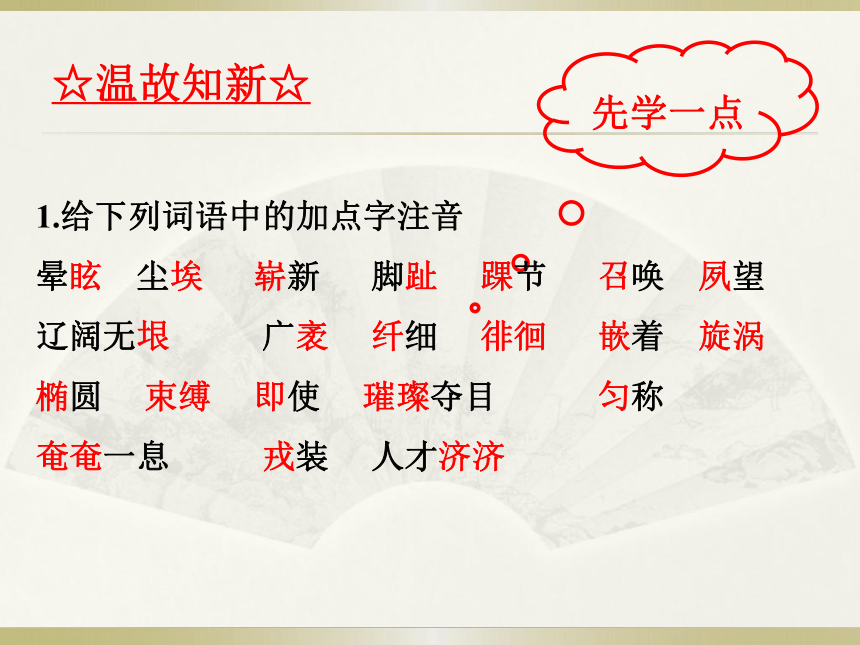 ☆温故知新☆

先学一点

1.给下列词语中的加点字注音

晕眩　尘埃　崭新　脚趾　踝节　召唤　夙望

辽阔无垠　广袤　纤细　徘徊　嵌着　旋涡

椭圆　束缚　即使　璀璨夺目　匀称

奄奄一息　戎装　人才济济